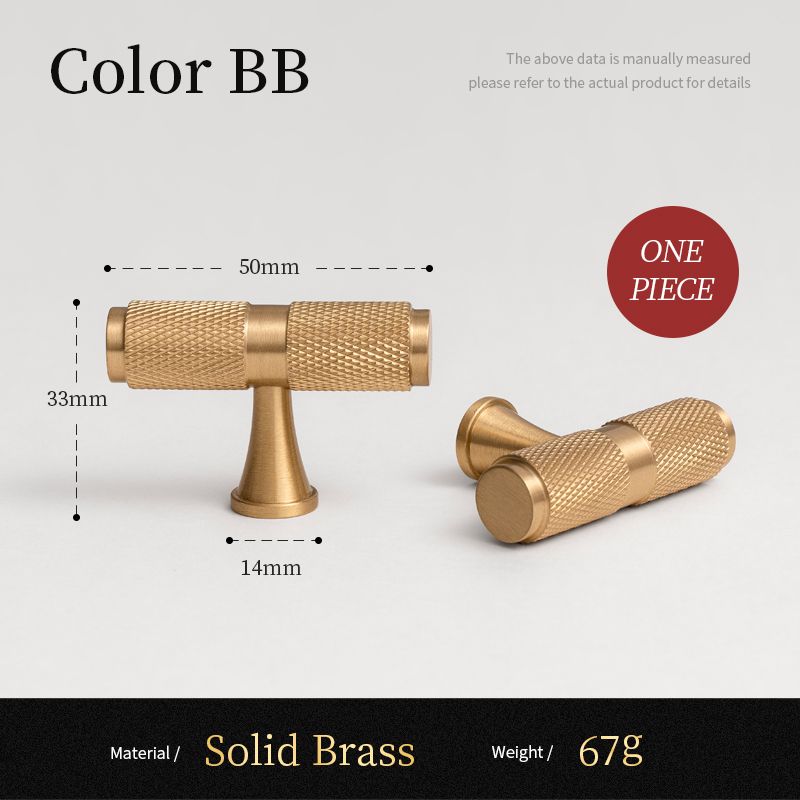 Color BB

The above data is manually measured please refer to the actual product for details

ONE PIECE

50mm

33mm

14mm

Material / Solid Brass Weight / 67g